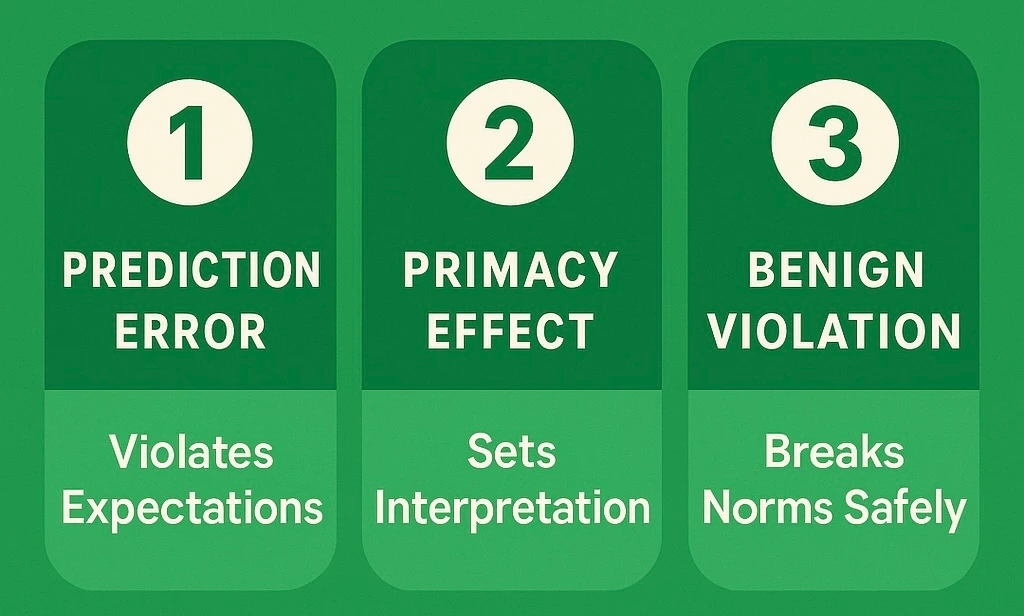 1
PREDICTION ERROR
Violates Expectations

2
PRIMACY EFFECT
Sets Interpretation

3
BENIGN VIOLATION
Breaks Norms Safely